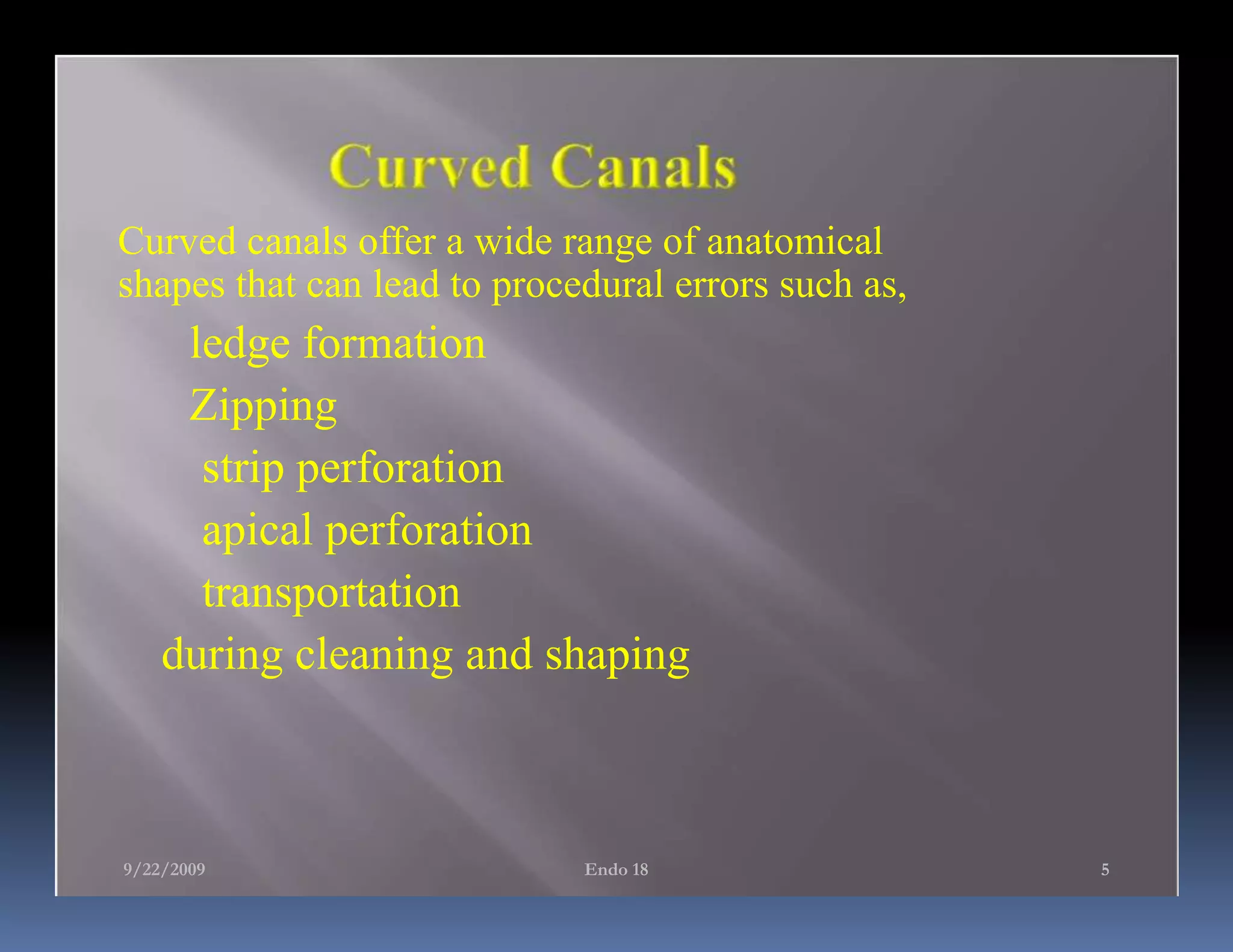 Curved Canals

Curved canals offer a wide range of anatomical shapes that can lead to procedural errors such as,

ledge formation

Zipping

strip perforation

apical perforation

transportation

during cleaning and shaping

9/22/2009

Endo 18

5